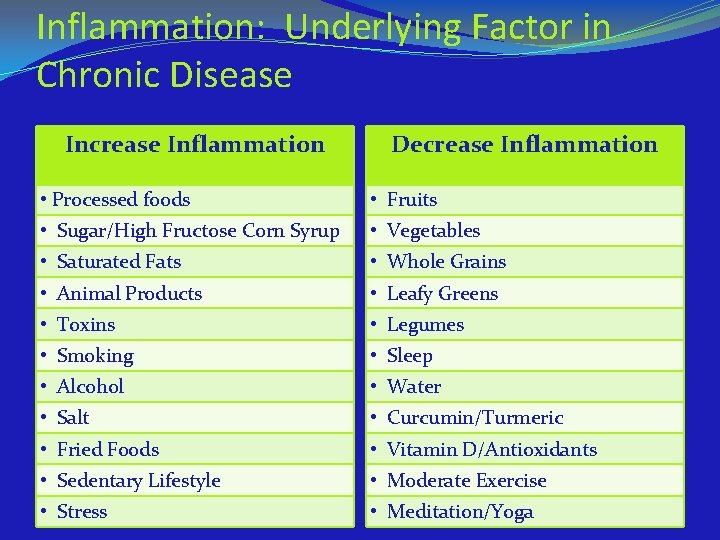 Inflammation: Underlying Factor in Chronic Disease

| Increase Inflammation |
|---|
| • Processed foods |
| • Sugar/High Fructose Corn Syrup |
| • Saturated Fats |
| • Animal Products |
| • Toxins |
| • Smoking |
| • Alcohol |
| • Salt |
| • Fried Foods |
| • Sedentary Lifestyle |
| • Stress |

| Decrease Inflammation |
|---|
| • Fruits |
| • Vegetables |
| • Whole Grains |
| • Leafy Greens |
| • Legumes |
| • Sleep |
| • Water |
| • Curcumin/Turmeric |
| • Vitamin D/Antioxidants |
| • Moderate Exercise |
| • Meditation/Yoga |